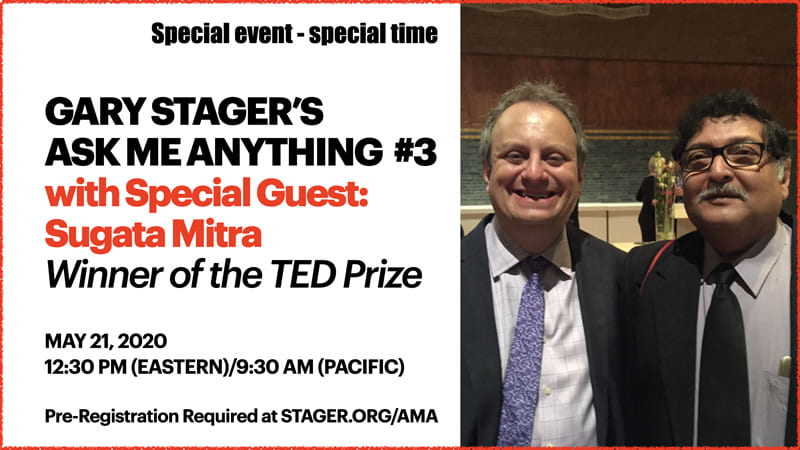 Special event - special time

GARY STAGER'S ASK ME ANYTHING #3
with Special Guest: Sugata Mitra
Winner of the TED Prize

MAY 21, 2020
12:30 PM (EASTERN)/9:30 AM (PACIFIC)

Pre-Registration Required at STAGER.ORG/AMA